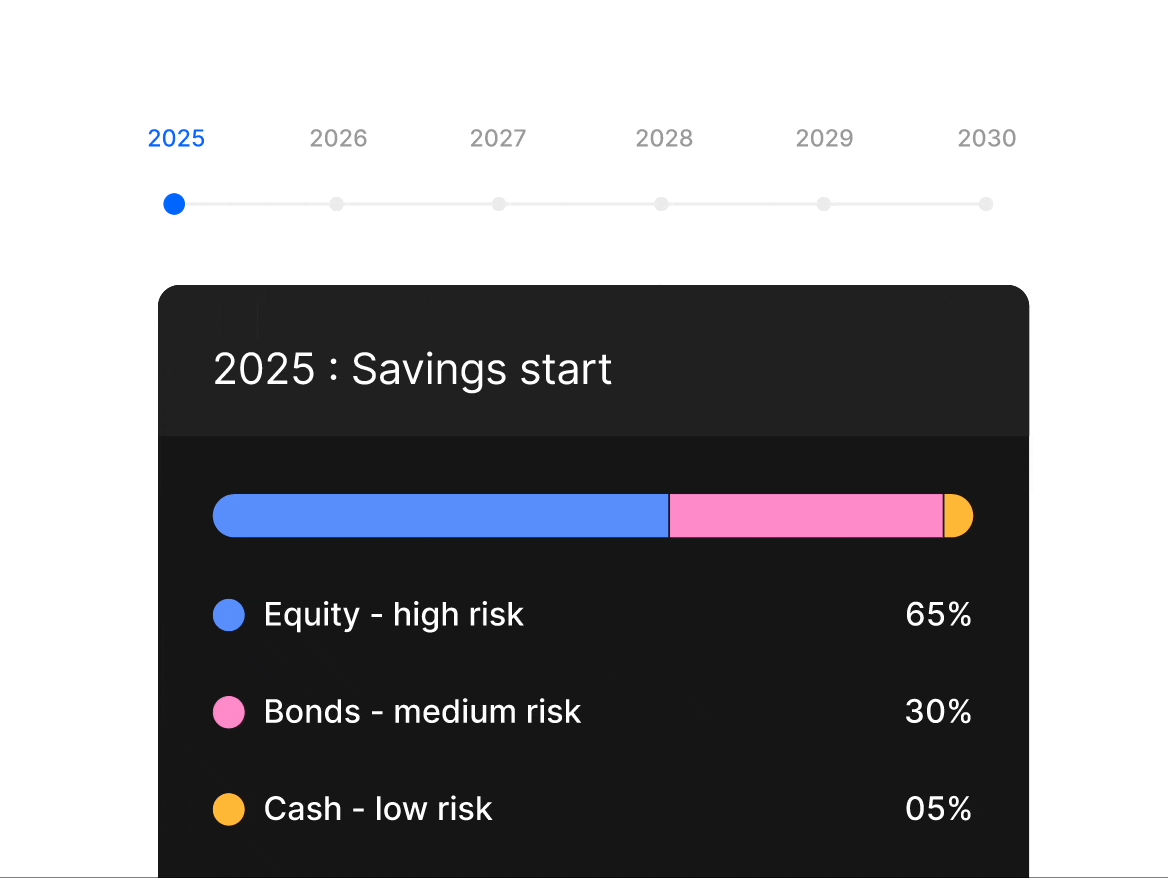 2025 2026 2027 2028 2029 2030

2025 : Savings start

Equity - high risk 65%

Bonds - medium risk 30%

Cash - low risk 05%